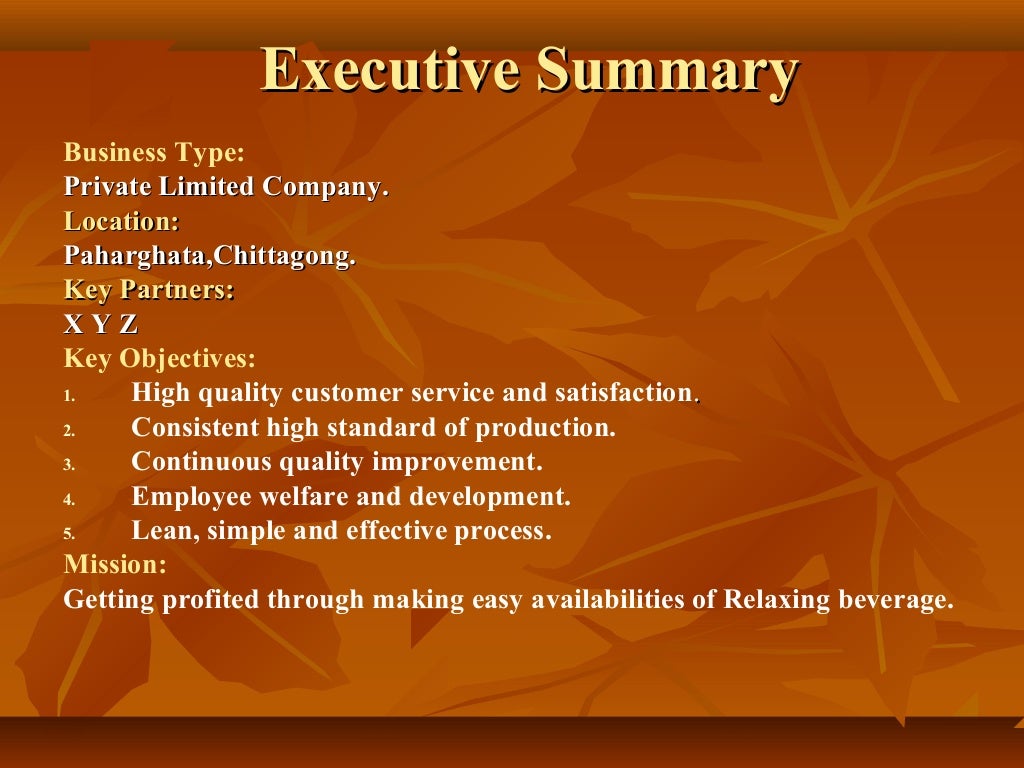 Executive Summary

Business Type:
Private Limited Company.
Location:
Paharghata,Chittagong.
Key Partners:
X Y Z
Key Objectives:
1. High quality customer service and satisfaction.
2. Consistent high standard of production.
3. Continuous quality improvement.
4. Employee welfare and development.
5. Lean, simple and effective process.
Mission:
Getting profited through making easy availabilities of Relaxing beverage.